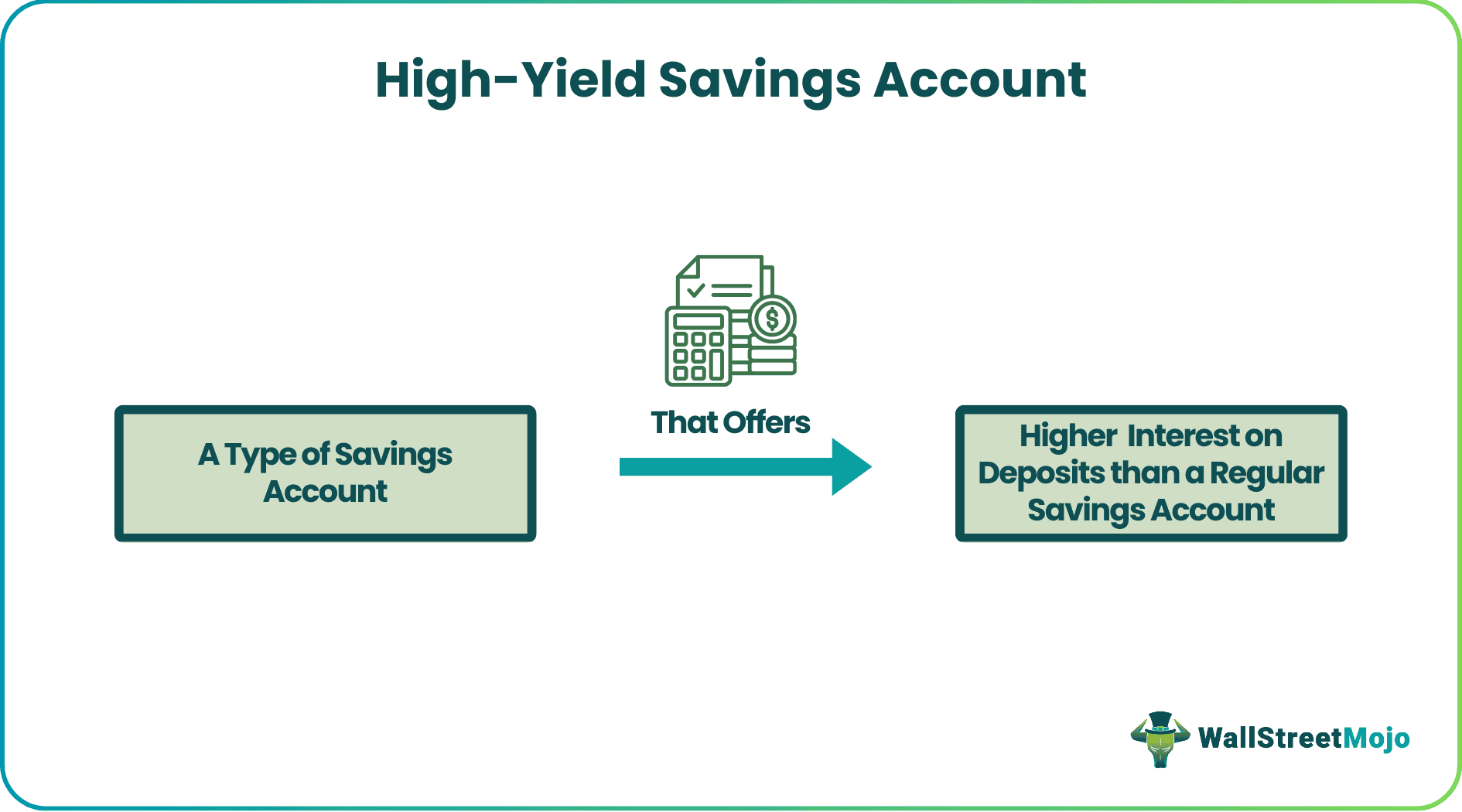 High-Yield Savings Account

A Type of Savings Account

That Offers

Higher Interest on Deposits than a Regular Savings Account

WallStreetMojo